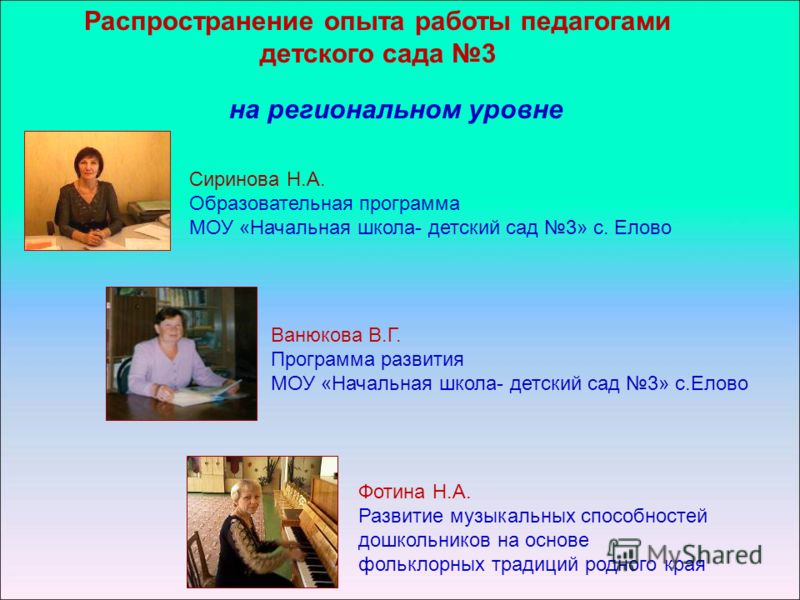 Распространение опыта работы педагогами детского сада №3

на региональном уровне

Сиринова Н.А.
Образовательная программа
МОУ «Начальная школа- детский сад №3» с. Елово

Ванюкова В.Г.
Программа развития
МОУ «Начальная школа- детский сад №3» с.Елово

Фотина Н.А.
Развитие музыкальных способностей дошкольников на основе фольклорных традиций родного края

MyShared